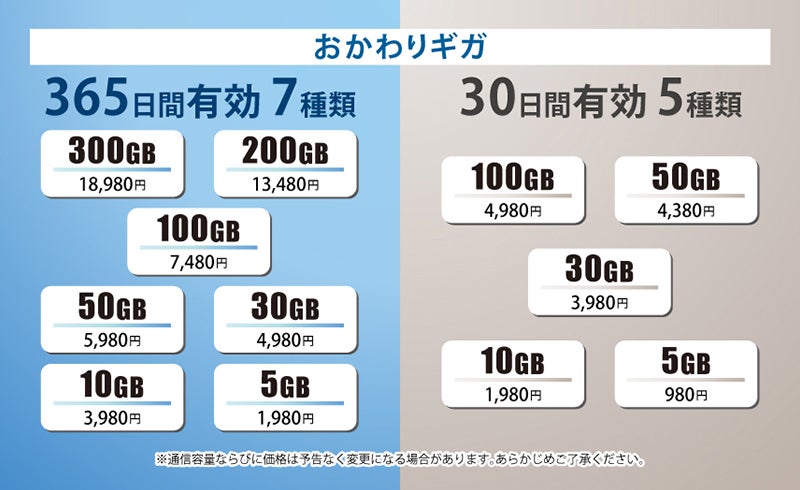 おかわりギガ

365日間有効 7種類

300GB
18,980円

200GB
13,480円

100GB
7,480円

50GB
5,980円

30GB
4,980円

10GB
3,980円

5GB
1,980円

30日間有効 5種類

100GB
4,980円

50GB
4,380円

30GB
3,980円

10GB
1,980円

5GB
980円

※通信容量ならびに価格は予告なく変更になる場合があります。あらかじめご了承ください。